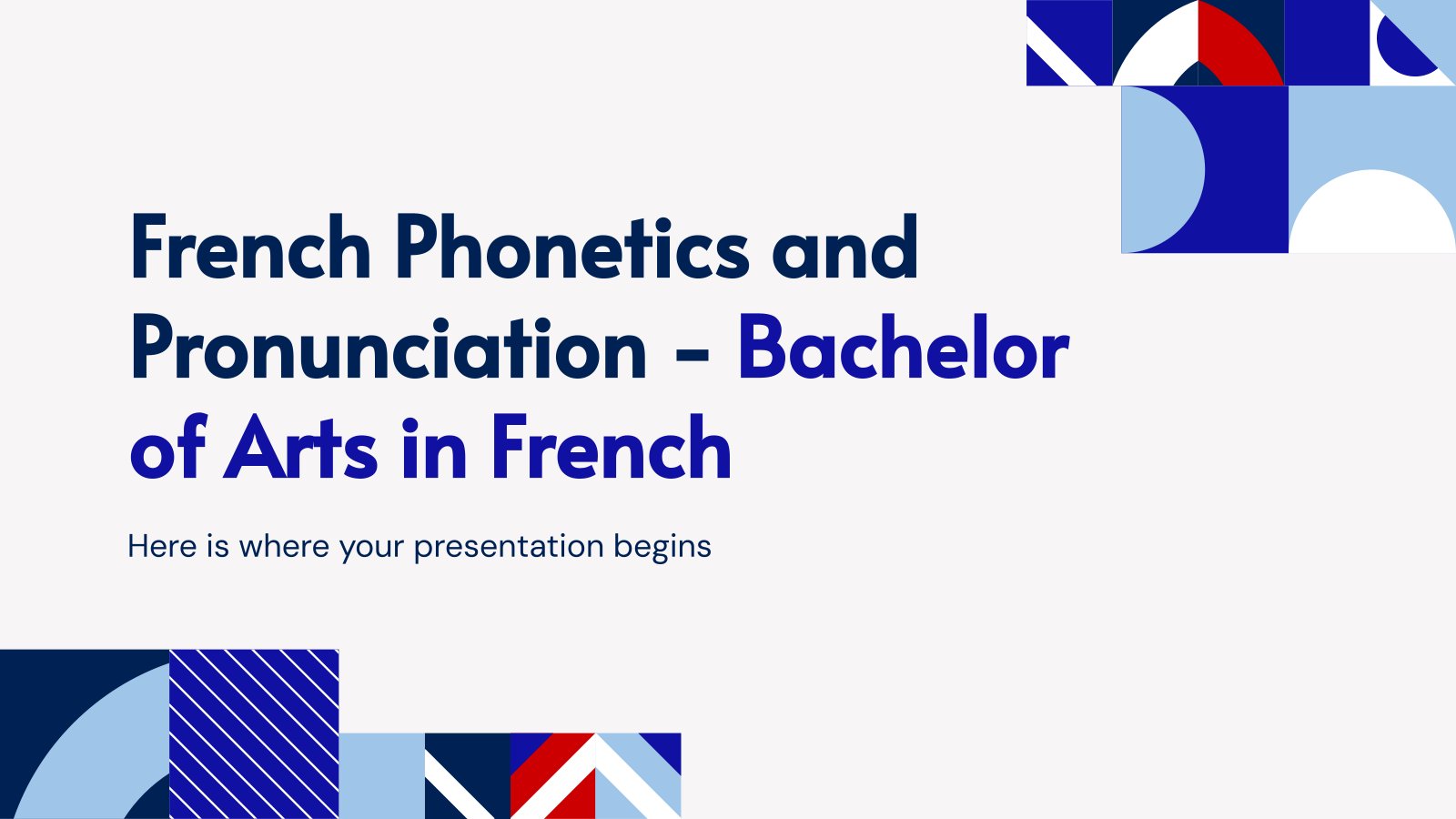 French Phonetics and Pronunciation - Bachelor of Arts in French

Here is where your presentation begins